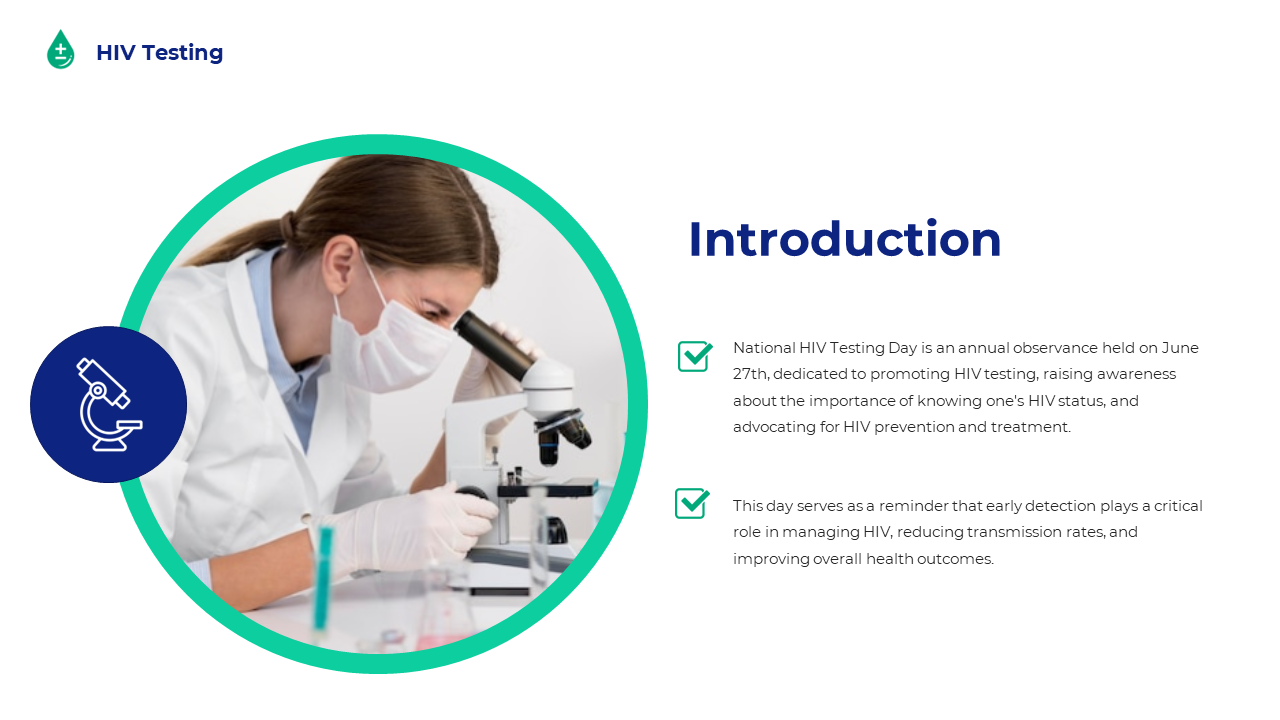 HIV Testing

Introduction

National HIV Testing Day is an annual observance held on June 27th, dedicated to promoting HIV testing, raising awareness about the importance of knowing one's HIV status, and advocating for HIV prevention and treatment.

This day serves as a reminder that early detection plays a critical role in managing HIV, reducing transmission rates, and improving overall health outcomes.